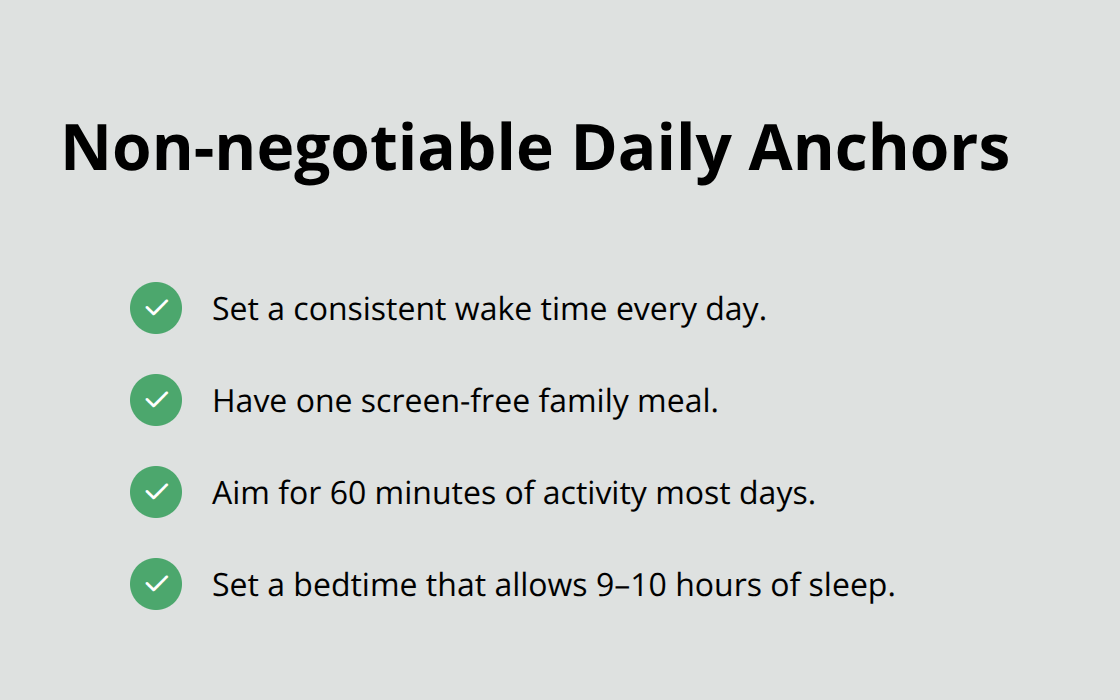 Non-negotiable Daily Anchors

Set a consistent wake time every day.

Have one screen-free family meal.

Aim for 60 minutes of activity most days.

Set a bedtime that allows 9–10 hours of sleep.